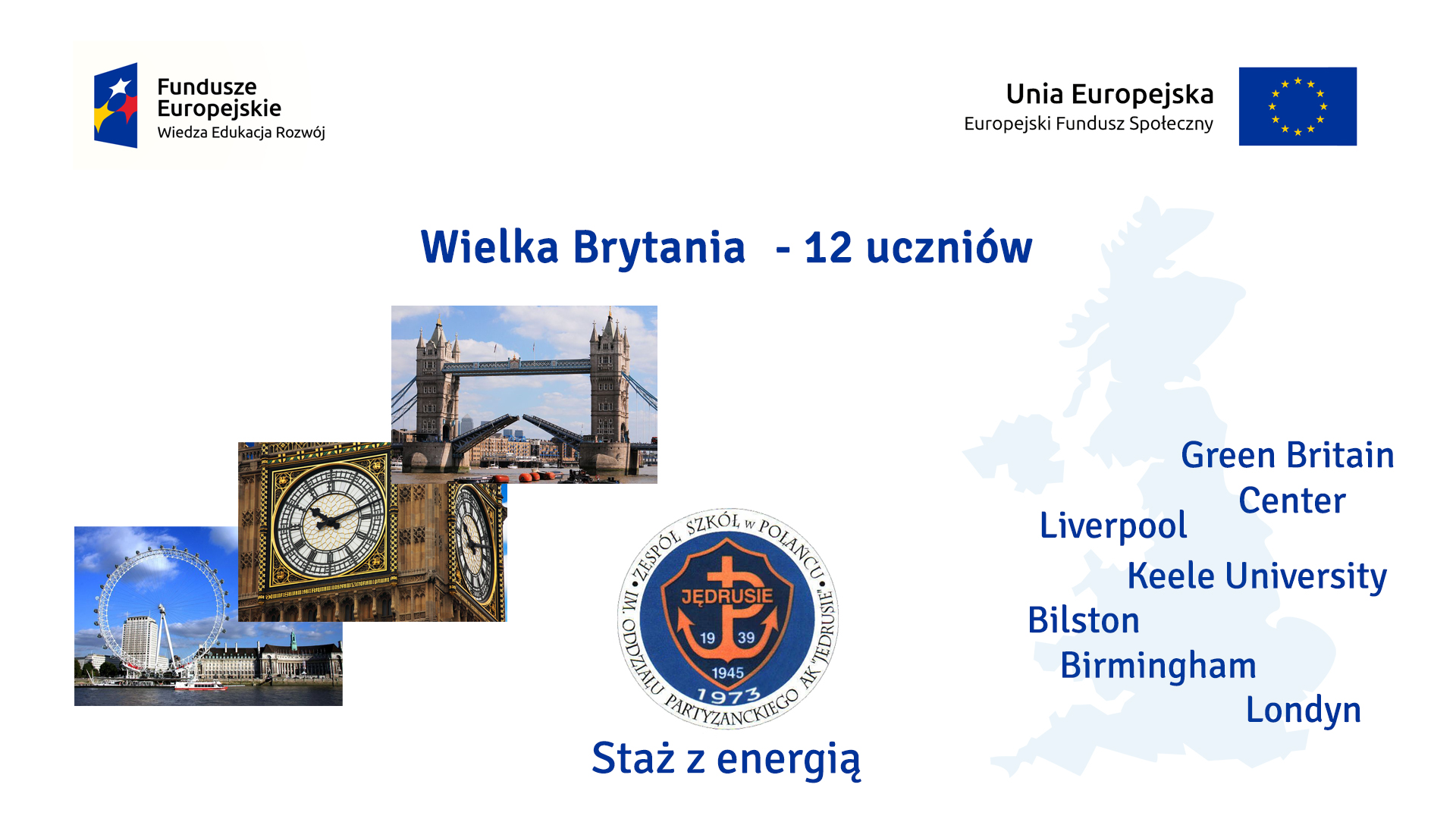 Fundusze Europejskie
Wiedza Edukacja Rozwój

Unia Europejska
Europejski Fundusz Społeczny

Wielka Brytania - 12 uczniów

ZESPÓŁ SZKÓŁ w POŁAŃCU
IM. ODDZIAŁU PARTYZANCKIEGO AK "JĘDRUSIE"
JĘDRUSIE
19 39
1945
1973

Staż z energią

Green Britain Center
Liverpool
Keele University
Bilston
Birmingham
Londyn